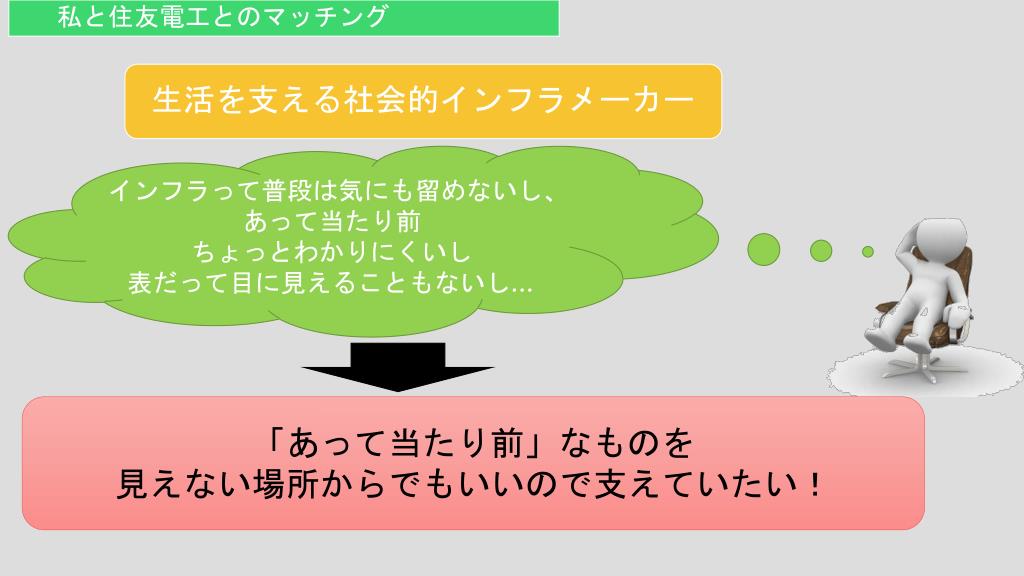 私と住友電工とのマッチング

生活を支える社会的インフラメーカー

インフラって普段は気にも留めないし、
あって当たり前
ちょっとわかりにくいし
表だって目に見えることもないし…

「あって当たり前」なものを
見えない場所からでもいいので支えていたい！